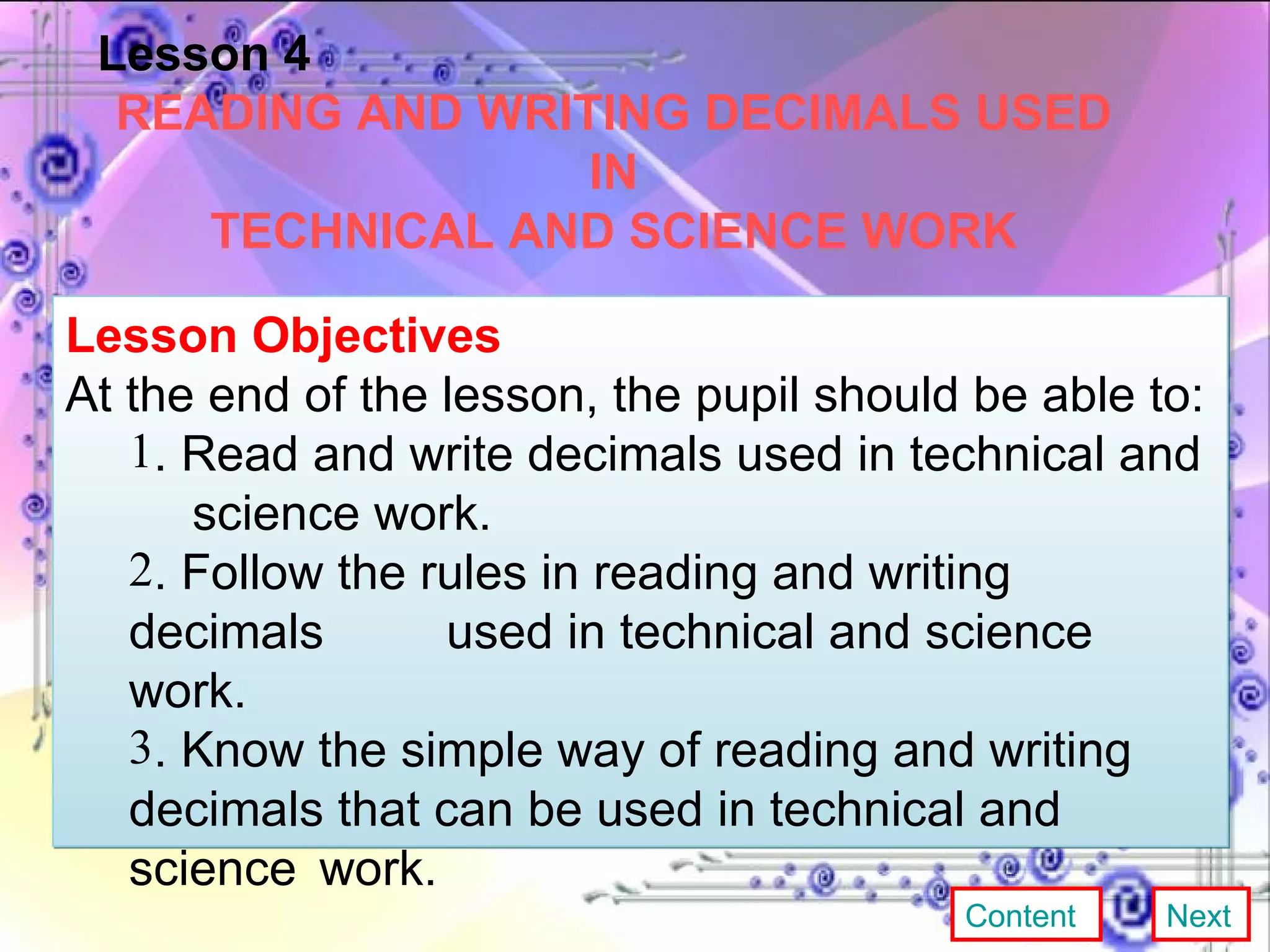 Lesson 4
READING AND WRITING DECIMALS USED IN TECHNICAL AND SCIENCE WORK

Lesson Objectives
At the end of the lesson, the pupil should be able to:
1. Read and write decimals used in technical and science work.
2. Follow the rules in reading and writing decimals used in technical and science work.
3. Know the simple way of reading and writing decimals that can be used in technical and science work.

Content
Next